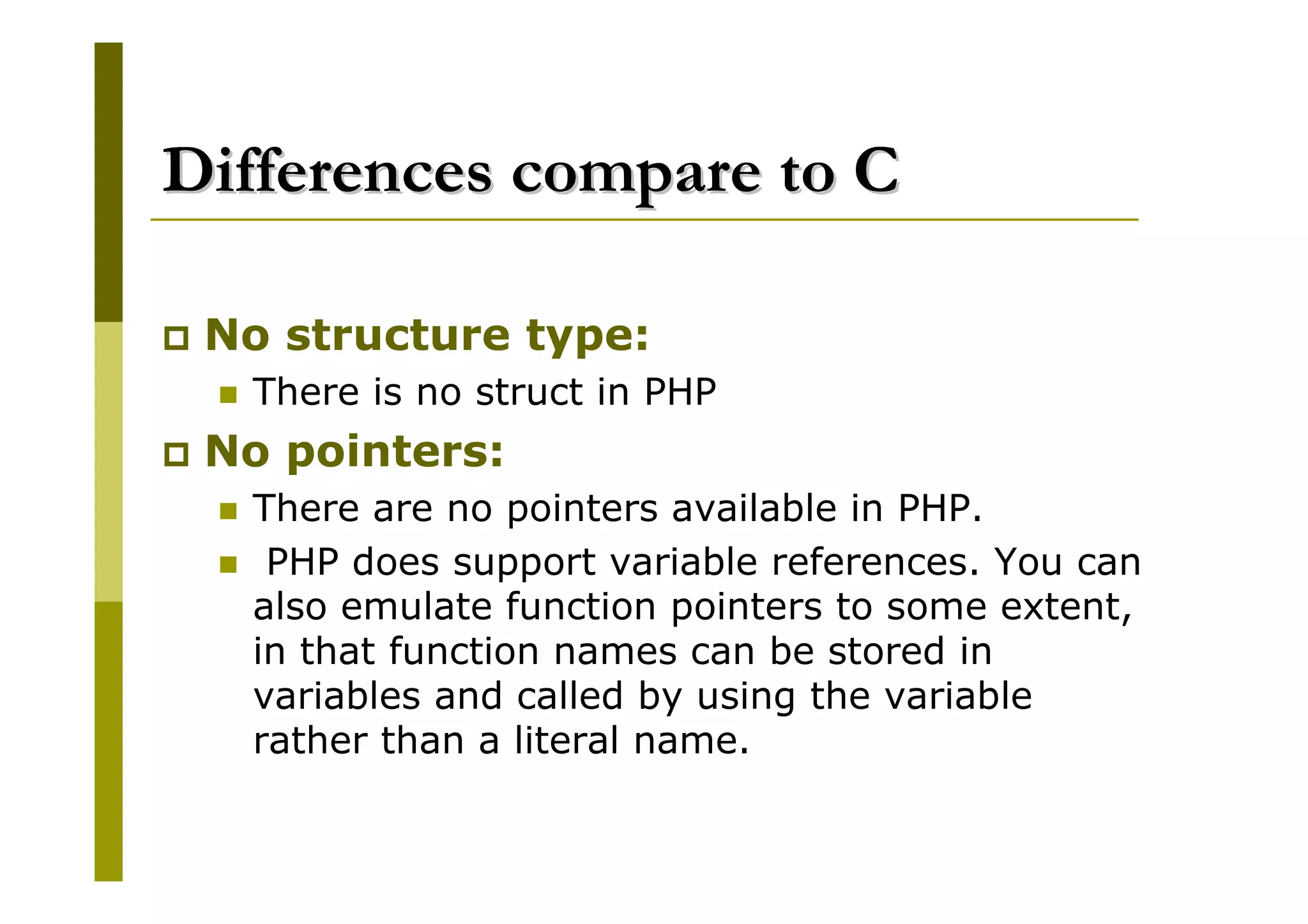 Differences compare to C

No structure type:

There is no struct in PHP

No pointers:

There are no pointers available in PHP.

PHP does support variable references. You can also emulate function pointers to some extent, in that function names can be stored in variables and called by using the variable rather than a literal name.